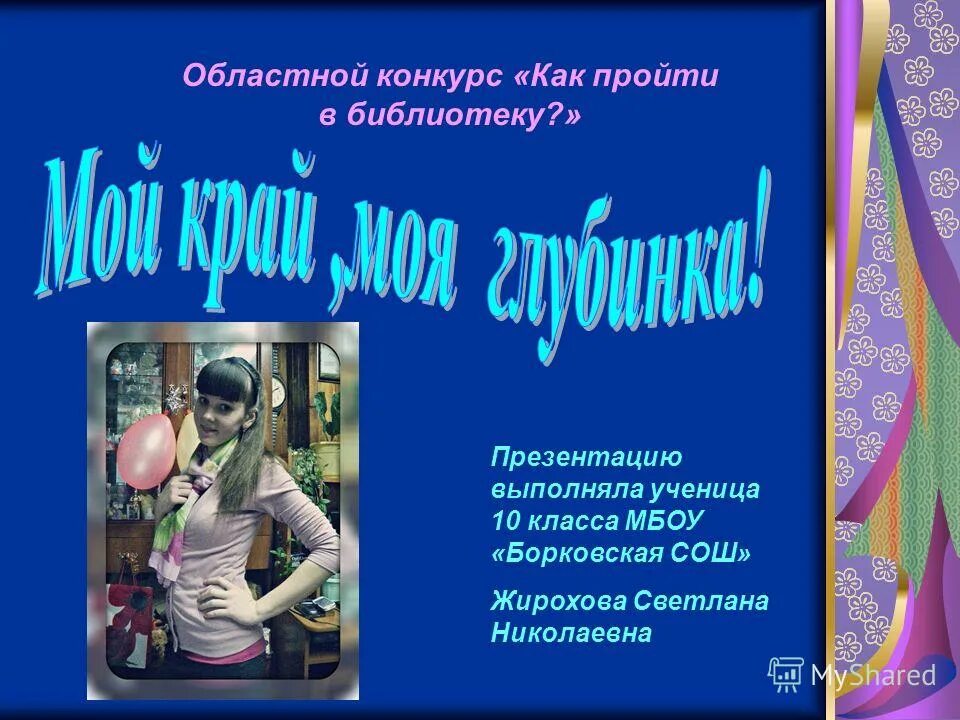 Областной конкурс «Как пройти в библиотеку?»

Мой край ,моя глубинка!

Презентацию выполняла ученица 10 класса МБОУ «Борковская СОШ»

Жирохова Светлана Николаевна

MyShared